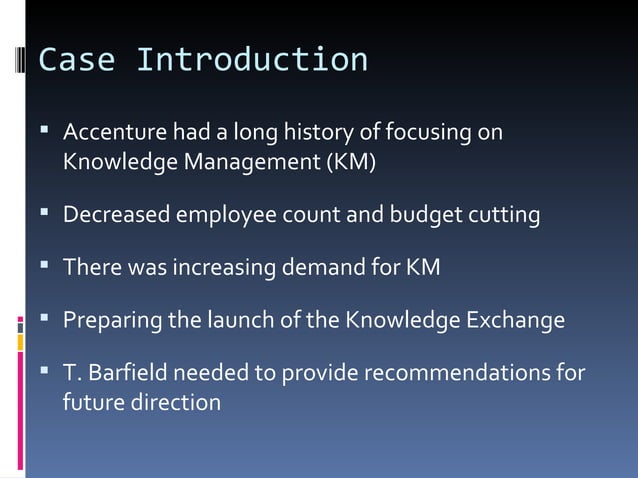 Case Introduction

▪ Accenture had a long history of focusing on Knowledge Management (KM)

▪ Decreased employee count and budget cutting

▪ There was increasing demand for KM

▪ Preparing the launch of the Knowledge Exchange

▪ T. Barfield needed to provide recommendations for future direction